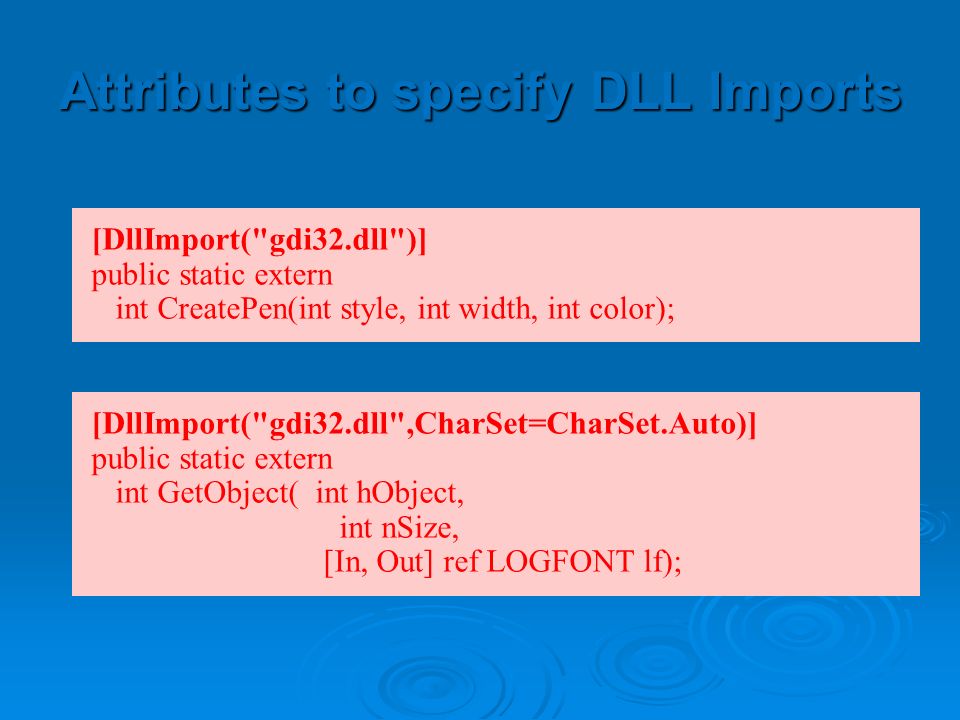 Attributes to specify DLL Imports

[DllImport("gdi32.dll")]
public static extern
int CreatePen(int style, int width, int color);

[DllImport("gdi32.dll",CharSet=CharSet.Auto)]
public static extern
int GetObject( int hObject,
int nSize,
[In, Out] ref LOGFONT lf);